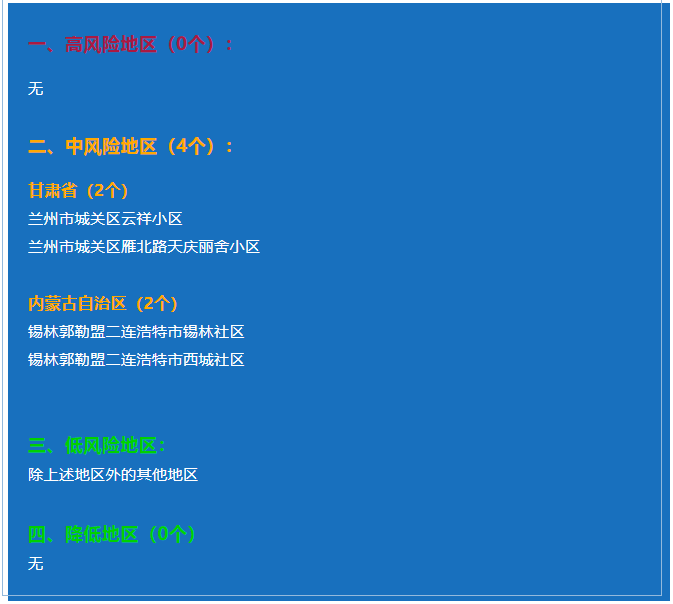 一、高风险地区（0个）：

无

二、中风险地区（4个）：

甘肃省（2个）

兰州市城关区云祥小区

兰州市城关区雁北路天庆丽舍小区

内蒙古自治区（2个）

锡林郭勒盟二连浩特市锡林社区

锡林郭勒盟二连浩特市西城社区

三、低风险地区：

除上述地区外的其他地区

四、降低地区（0个）

无